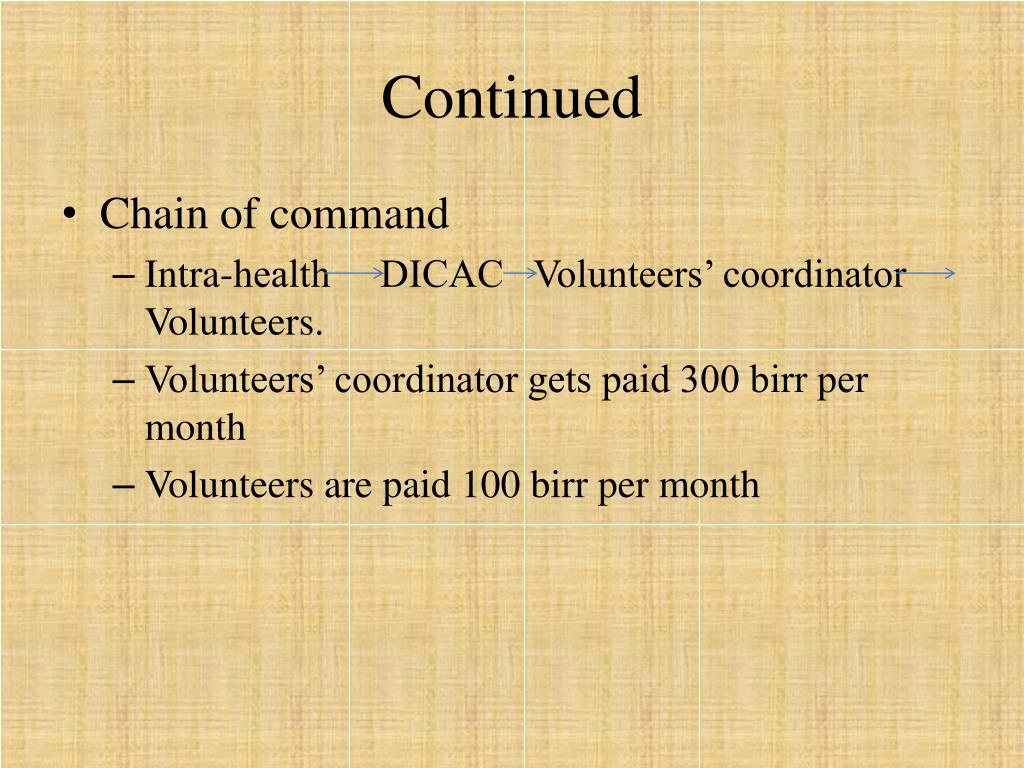 Continued

• Chain of command
– Intra-health → DICAC → Volunteers’ coordinator → Volunteers.
– Volunteers’ coordinator gets paid 300 birr per month
– Volunteers are paid 100 birr per month